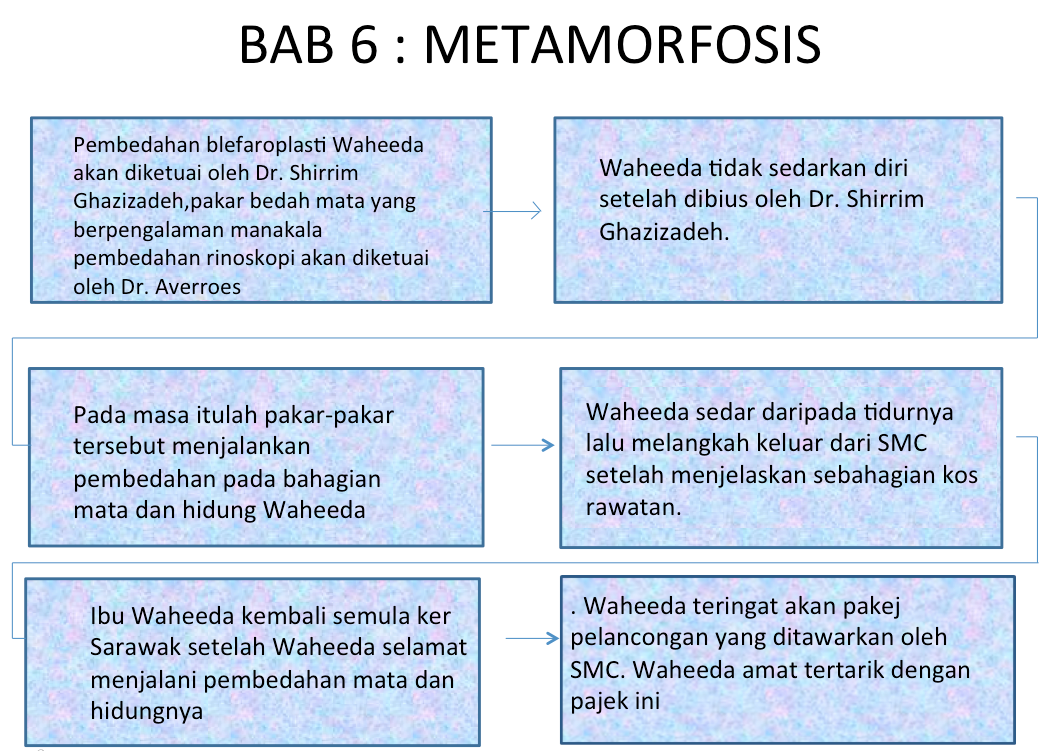 BAB 6 : METAMORFOSIS

Pembedahan blefaroplasti Waheeda akan diketuai oleh Dr. Shirrim Ghazizadeh,pakar bedah mata yang berpengalaman manakala pembedahan rinoskopi akan diketuai oleh Dr. Averroes

Waheeda tidak sedarkan diri setelah dibius oleh Dr. Shirrim Ghazizadeh.

Pada masa itulah pakar-pakar tersebut menjalankan pembedahan pada bahagian mata dan hidung Waheeda

Waheeda sedar daripada tidurnya lalu melangkah keluar dari SMC setelah menjelaskan sebahagian kos rawatan.

Ibu Waheeda kembali semula ker Sarawak setelah Waheeda selamat menjalani pembedahan mata dan hidungnya

. Waheeda teringat akan pakej pelancongan yang ditawarkan oleh SMC. Waheeda amat tertarik dengan pajek ini